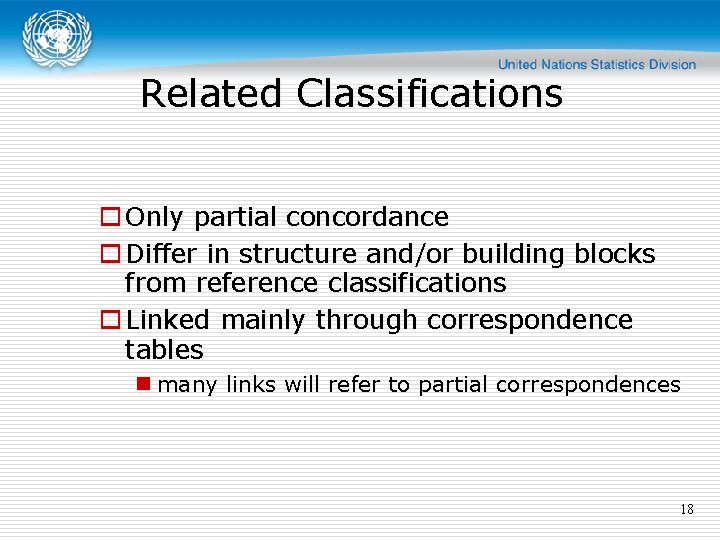 United Nations Statistics Division

Related Classifications

Only partial concordance

Differ in structure and/or building blocks from reference classifications

Linked mainly through correspondence tables

many links will refer to partial correspondences

18